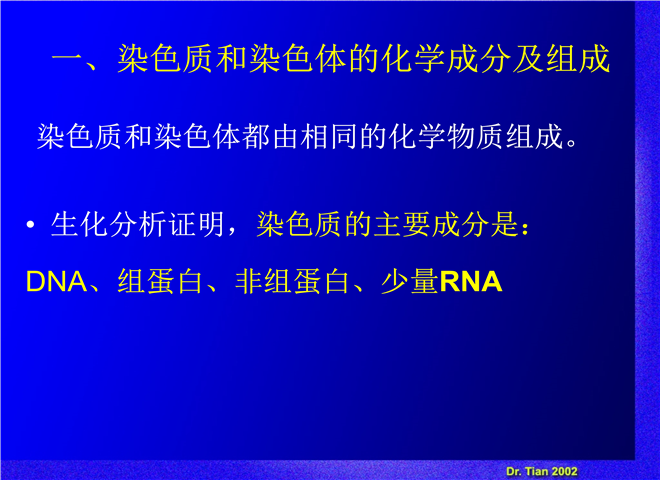 一、染色质和染色体的化学成分及组成

染色质和染色体都由相同的化学物质组成。

• 生化分析证明，染色质的主要成分是：

DNA、组蛋白、非组蛋白、少量RNA

Dr. Tian 2002